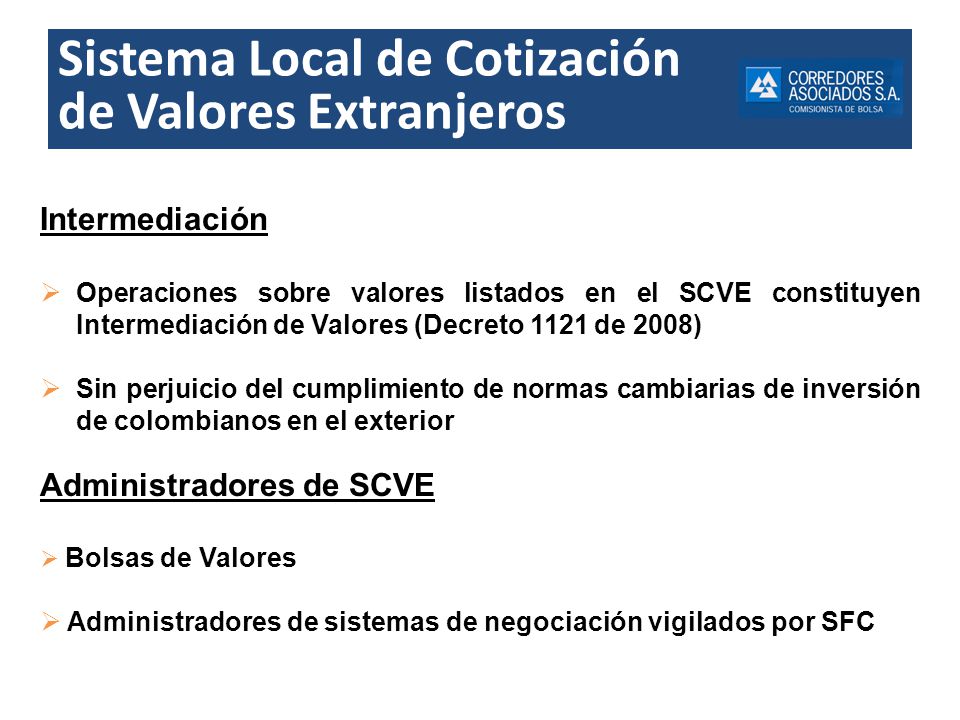 Sistema Local de Cotización de Valores Extranjeros

CORREDORES ASOCIADOS S.A.
COMISIONISTA DE BOLSA

Intermediación

➢ Operaciones sobre valores listados en el SCVE constituyen Intermediación de Valores (Decreto 1121 de 2008)

➢ Sin perjuicio del cumplimiento de normas cambiarias de inversión de colombianos en el exterior

Administradores de SCVE

➢ Bolsas de Valores

➢ Administradores de sistemas de negociación vigilados por SFC